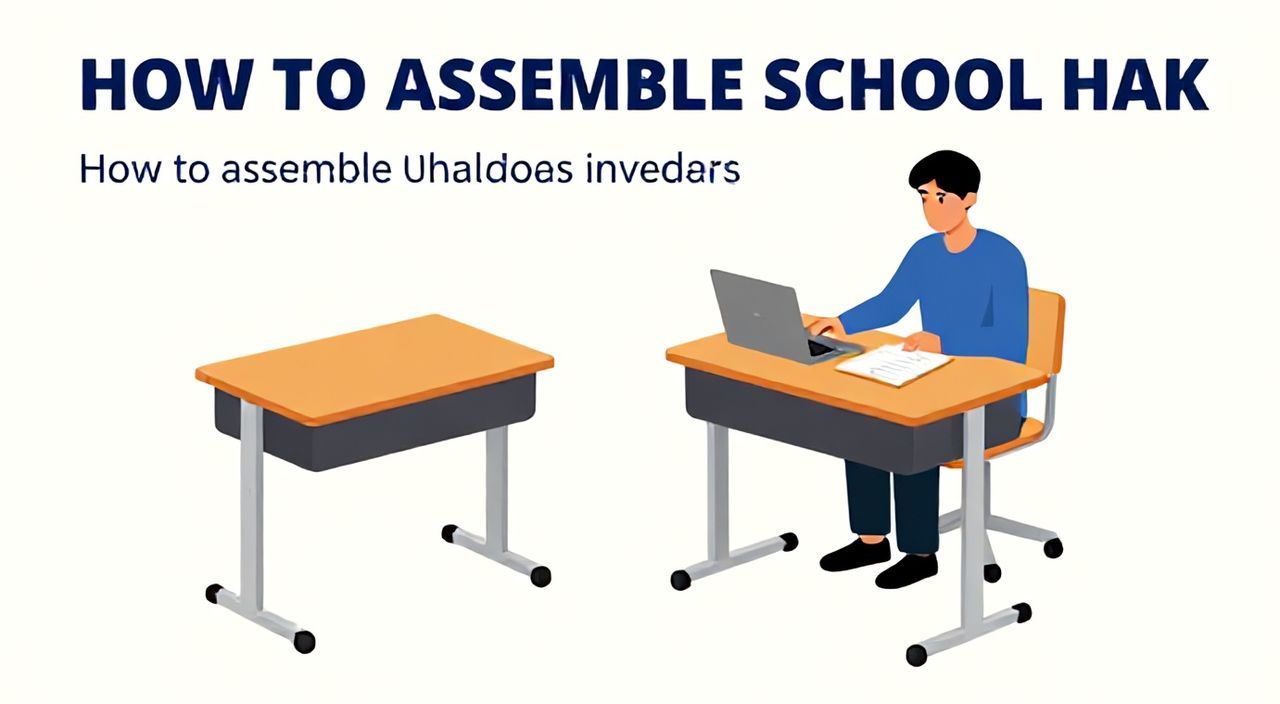 HOW TO ASSEMBLE SCHOOL HAK

How to assemble Uhaldoas invedars